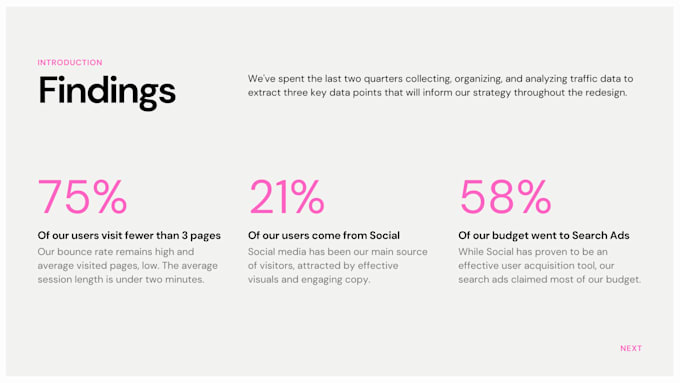 INTRODUCTION

Findings

We've spent the last two quarters collecting, organizing, and analyzing traffic data to extract three key data points that will inform our strategy throughout the redesign.

75%

Of our users visit fewer than 3 pages

Our bounce rate remains high and average visited pages, low. The average session length is under two minutes.

21%

Of our users come from Social

Social media has been our main source of visitors, attracted by effective visuals and engaging copy.

58%

Of our budget went to Search Ads

While Social has proven to be an effective user acquisition tool, our search ads claimed most of our budget.

NEXT